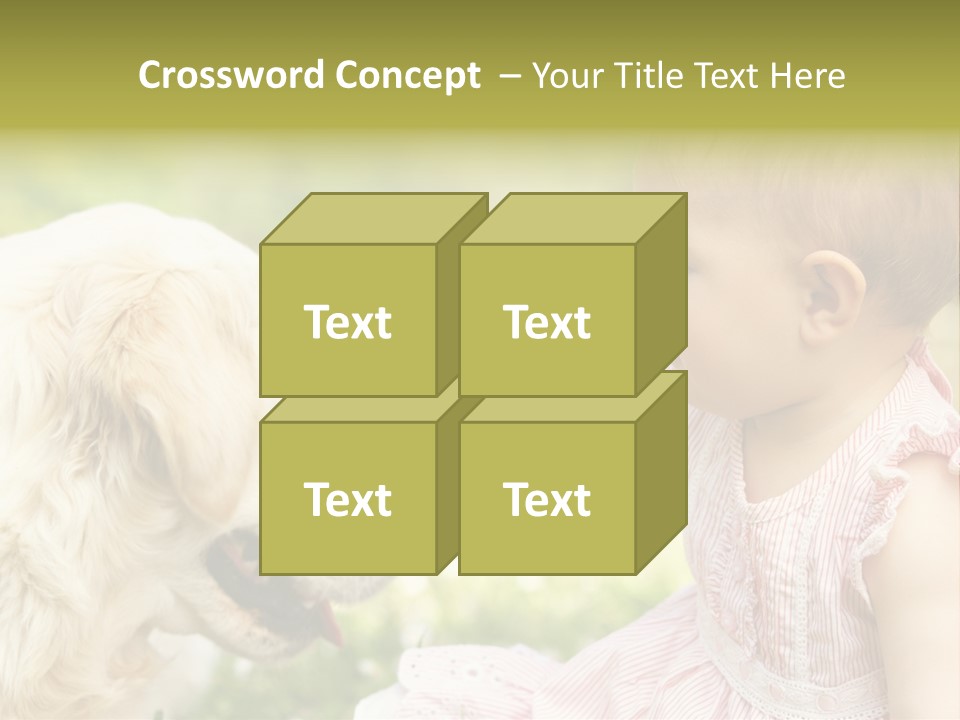 Crossword Concept – Your Title Text Here

Text

Text

Text

Text